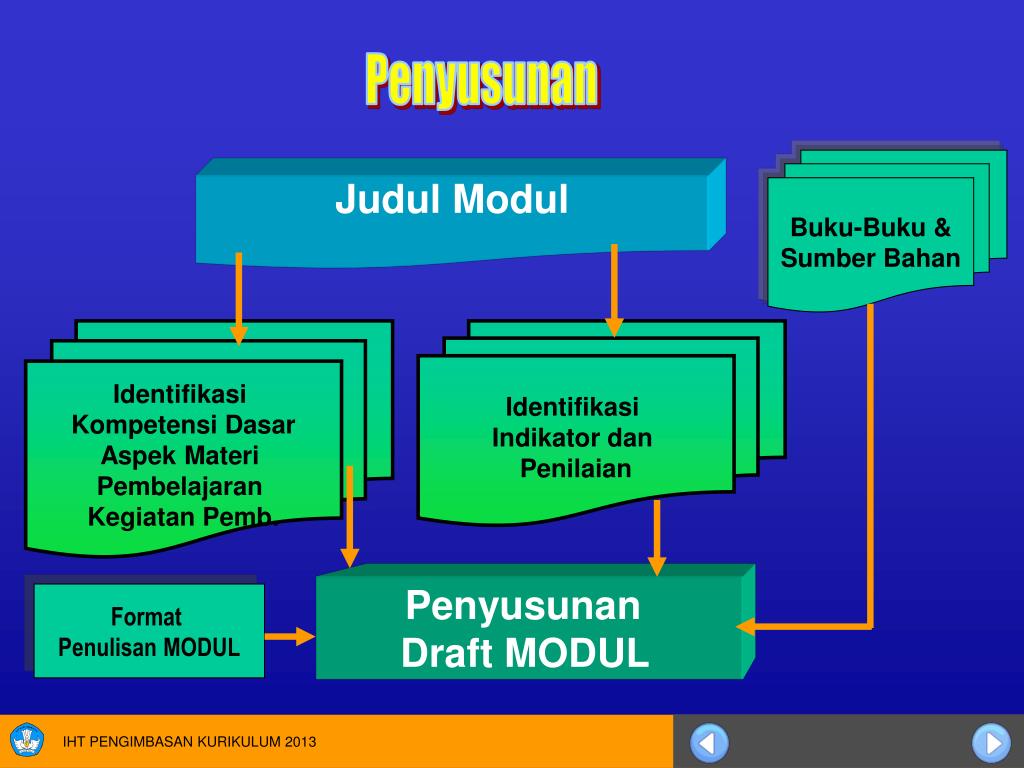 Penyusunan

Judul Modul

Buku-Buku & Sumber Bahan

Identifikasi Kompetensi Dasar Aspek Materi Pembelajaran Kegiatan Pemb.

Identifikasi Indikator dan Penilaian

Format Penulisan MODUL

Penyusunan Draft MODUL

IHT PENGIMBASAN KURIKULUM 2013